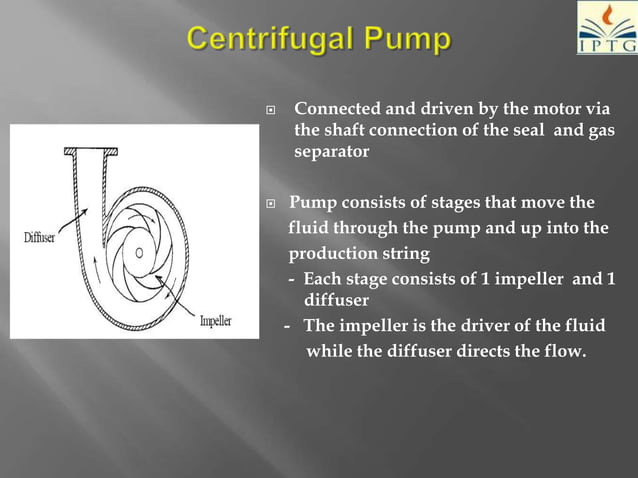 Centrifugal Pump

IPTG

Diffuser

Impeller

Connected and driven by the motor via the shaft connection of the seal and gas separator

Pump consists of stages that move the fluid through the pump and up into the production string

- Each stage consists of 1 impeller and 1 diffuser

- The impeller is the driver of the fluid while the diffuser directs the flow.